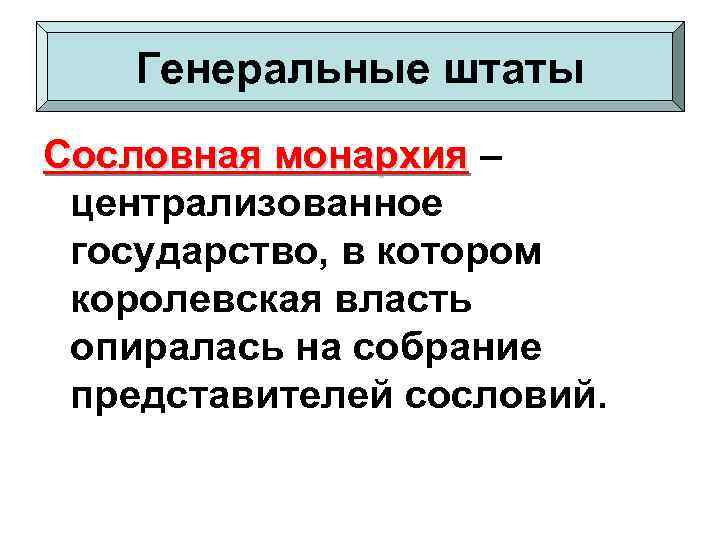 Генеральные штаты

Сословная монархия – централизованное государство, в котором королевская власть опиралась на собрание представителей сословий.